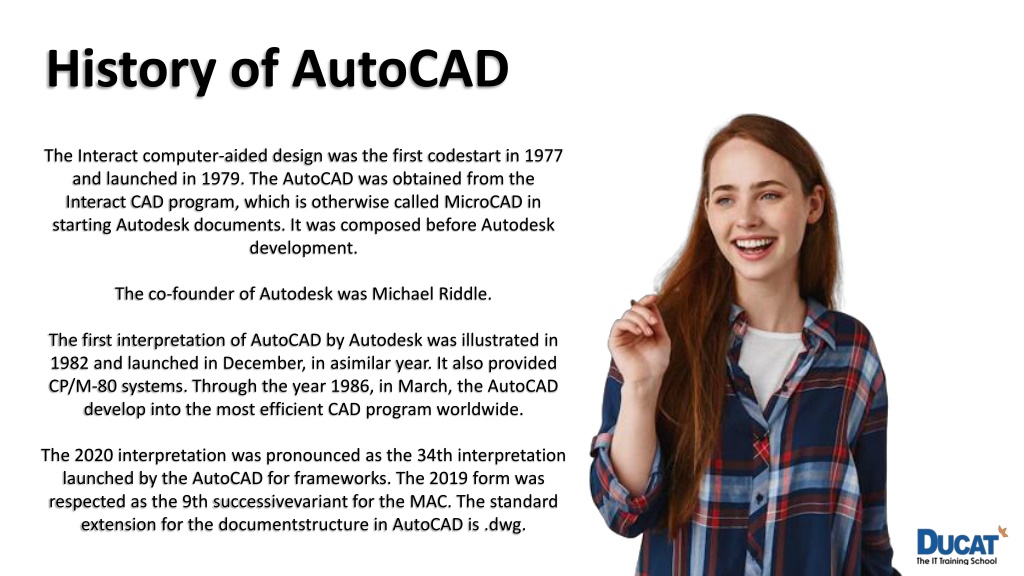 History of AutoCAD

The Interact computer-aided design was the first codestart in 1977 and launched in 1979. The AutoCAD was obtained from the Interact CAD program, which is otherwise called MicroCAD in starting Autodesk documents. It was composed before Autodesk development.

The co-founder of Autodesk was Michael Riddle.

The first interpretation of AutoCAD by Autodesk was illustrated in 1982 and launched in December, in asimilar year. It also provided CP/M-80 systems. Through the year 1986, in March, the AutoCAD develop into the most efficient CAD program worldwide.

The 2020 interpretation was pronounced as the 34th interpretation launched by the AutoCAD for frameworks. The 2019 form was respected as the 9th successivevariant for the MAC. The standard extension for the documentstructure in AutoCAD is .dwg.

DUCAT
The IT Training School